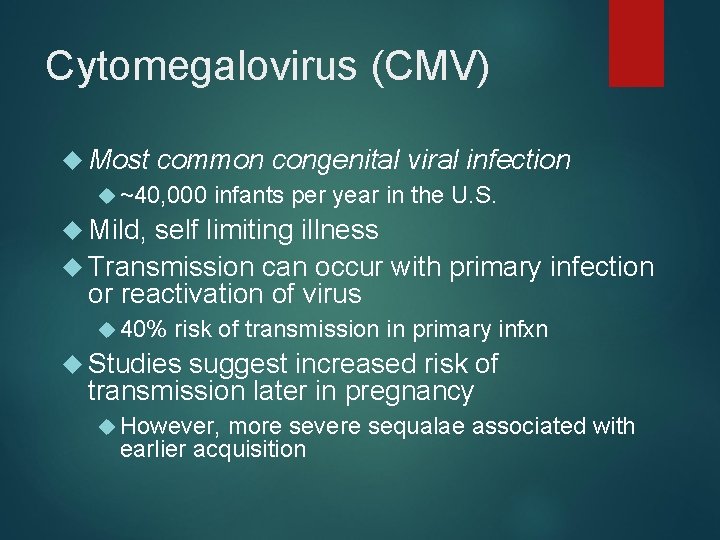 Cytomegalovirus (CMV)

Most common congenital viral infection

~40,000 infants per year in the U.S.

Mild, self limiting illness

Transmission can occur with primary infection or reactivation of virus

40% risk of transmission in primary infxn

Studies suggest increased risk of transmission later in pregnancy

However, more severe sequalae associated with earlier acquisition